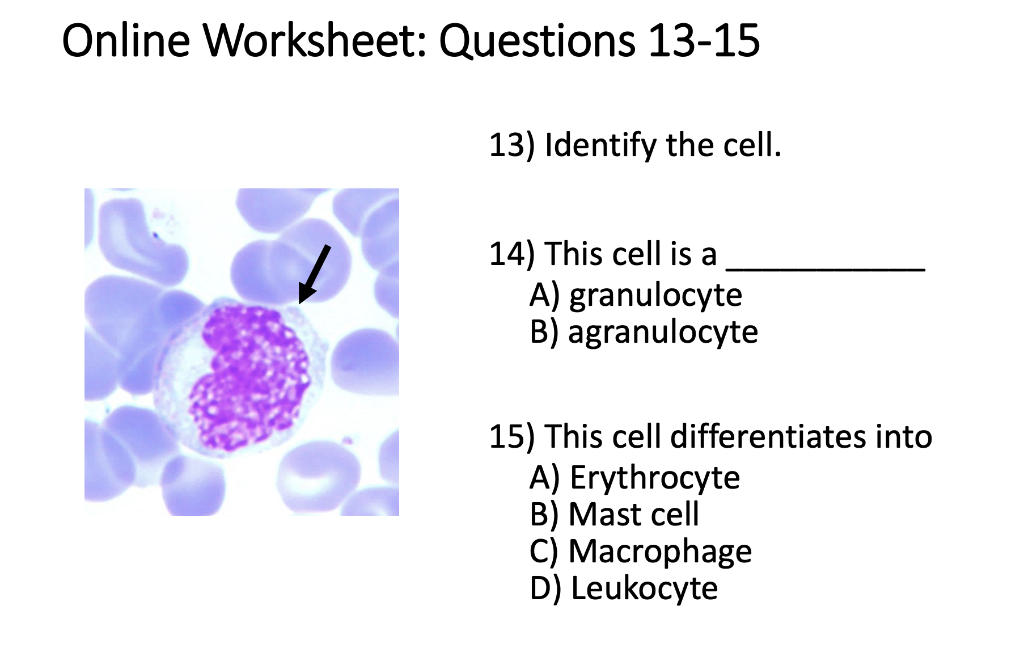 Online Worksheet: Questions 13-15

13) Identify the cell.

14) This cell is a ___________
A) granulocyte
B) agranulocyte

15) This cell differentiates into
A) Erythrocyte
B) Mast cell
C) Macrophage
D) Leukocyte